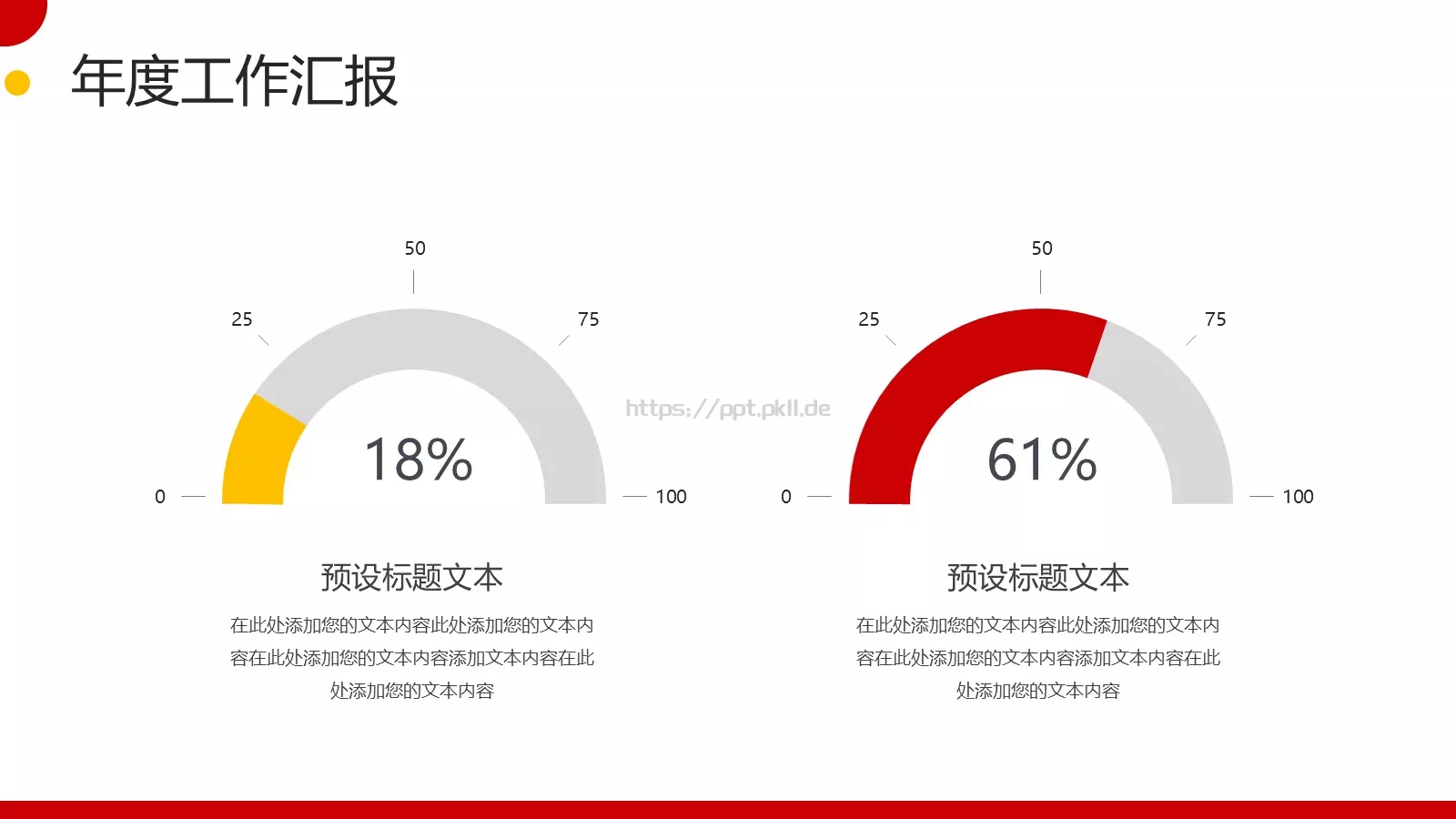 年度工作汇报

50

25

75

18%

0

100

预设标题文本

在此处添加您的文本内容此处添加您的文本内容在此处添加您的文本内容添加文本内容在此处添加您的文本内容

https://ppt.pkll.de

50

25

75

61%

0

100

预设标题文本

在此处添加您的文本内容此处添加您的文本内容在此处添加您的文本内容添加文本内容在此处添加您的文本内容